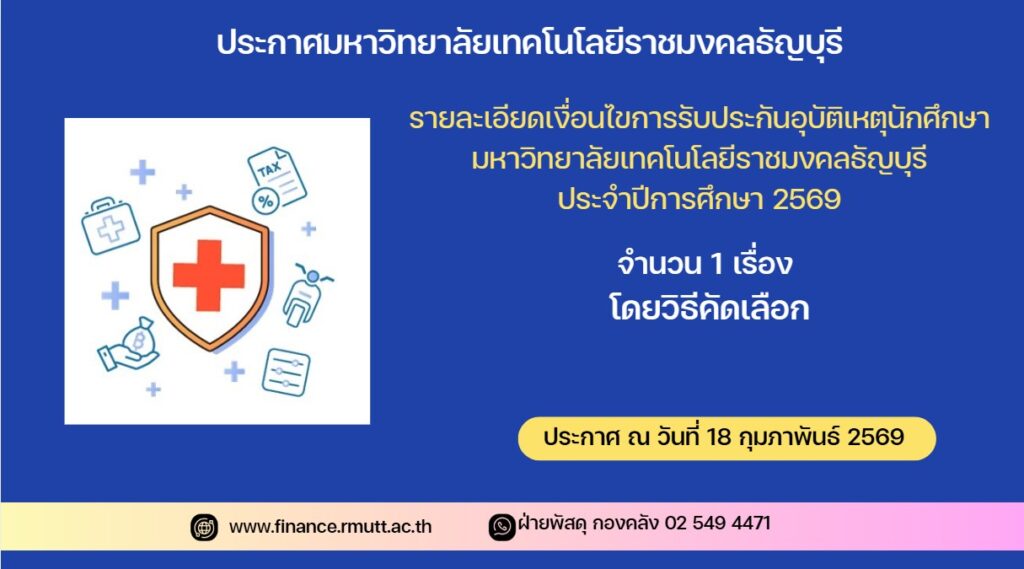 ประกาศมหาวิทยาลัยเทคโนโลยีราชมงคลธัญบุรี

TAX

%

รายละเอียดเงื่อนไขการรับประกันอุบัติเหตุนักศึกษา มหาวิทยาลัยเทคโนโลยีราชมงคลธัญบุรี ประจำปีการศึกษา 2569

จำนวน 1 เรื่อง
โดยวิธีคัดเลือก

ประกาศ ณ วันที่ 18 กุมภาพันธ์ 2569

www.finance.rmutt.ac.th

ฝ่ายพัสดุ กองคลัง 02 549 4471